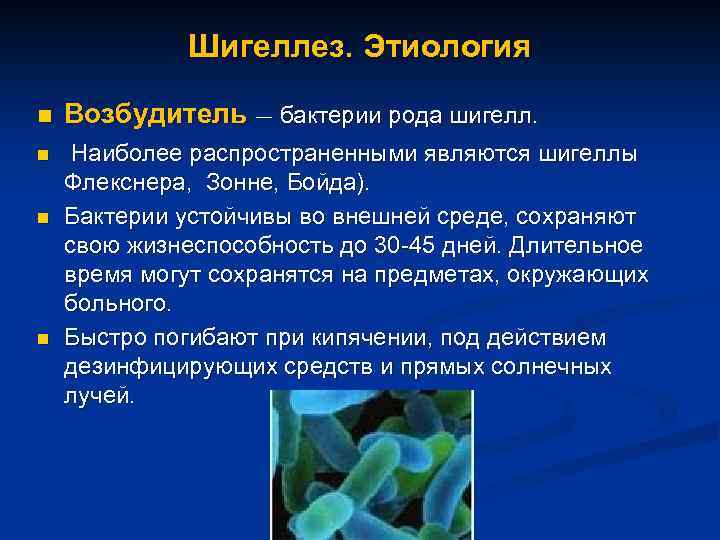 Шигеллез. Этиология

Возбудитель – бактерии рода шигелл.

Наиболее распространенными являются шигеллы Флекснера, Зонне, Бойда).

Бактерии устойчивы во внешней среде, сохраняют свою жизнеспособность до 30-45 дней. Длительное время могут сохранятся на предметах, окружающих больного.

Быстро погибают при кипячении, под действием дезинфицирующих средств и прямых солнечных лучей.